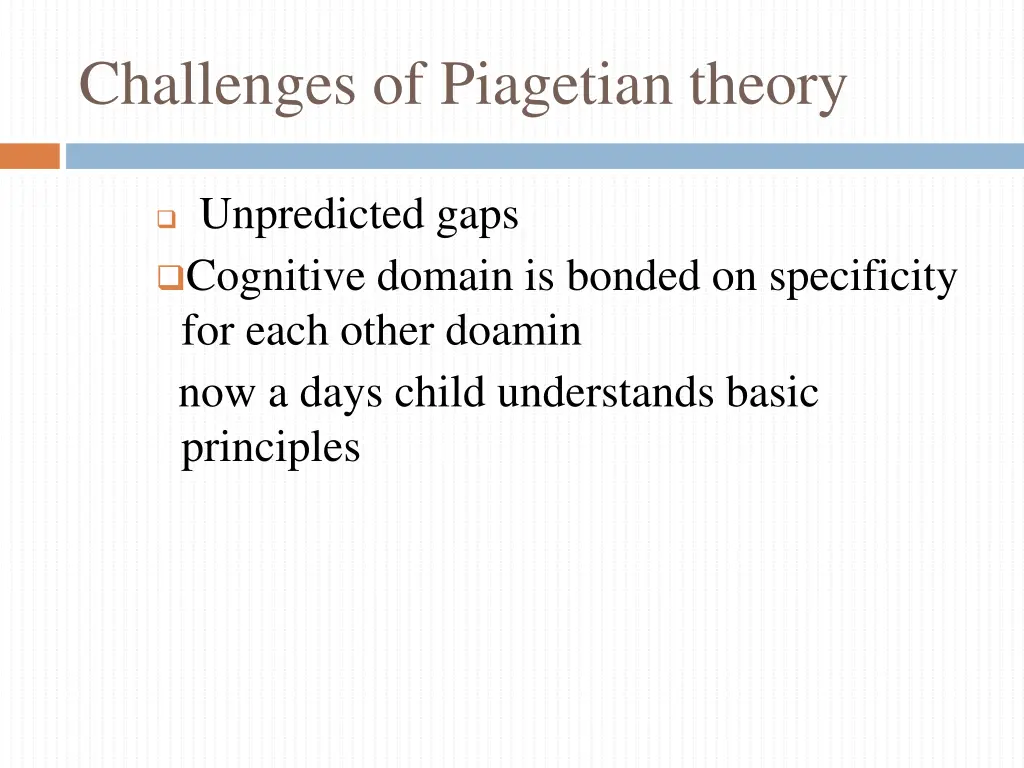 Challenges of Piagetian theory

Unpredicted gaps

Cognitive domain is bonded on specificity for each other doamin

now a days child understands basic principles